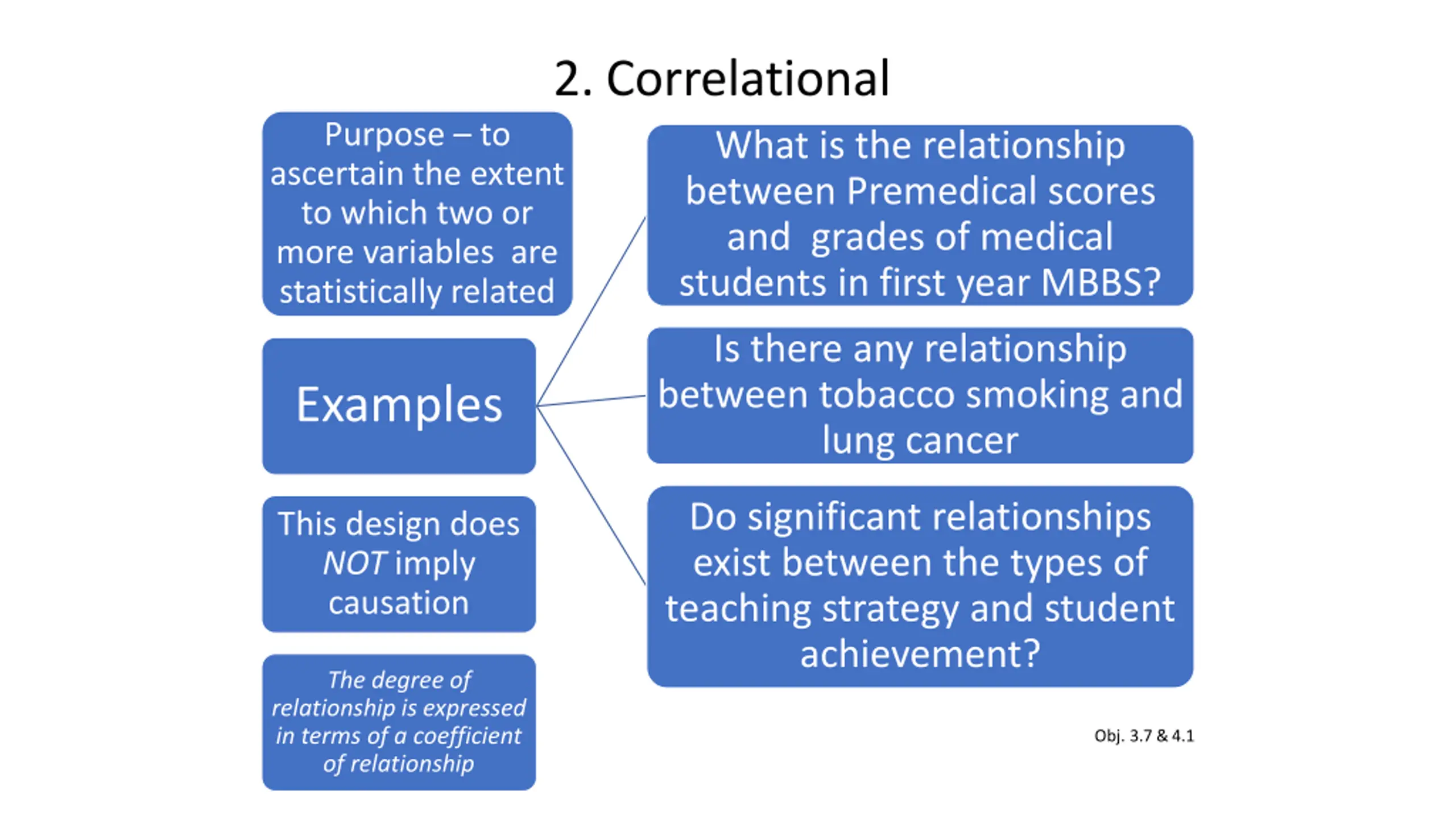 2. Correlational

Purpose – to ascertain the extent to which two or more variables are statistically related

Examples

This design does NOT imply causation

The degree of relationship is expressed in terms of a coefficient of relationship

What is the relationship between Premedical scores and grades of medical students in first year MBBS?

Is there any relationship between tobacco smoking and lung cancer

Do significant relationships exist between the types of teaching strategy and student achievement?

Obj. 3.7 & 4.1